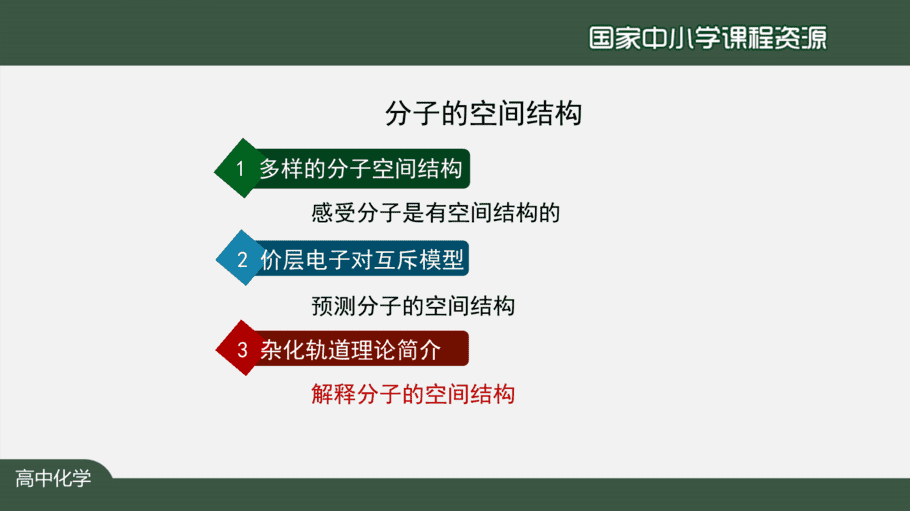 国家中小学课程资源

分子的空间结构

1 多样的分子空间结构

感受分子是有空间结构的

2 价层电子对互斥模型

预测分子的空间结构

3 杂化轨道理论简介

解释分子的空间结构

高中化学